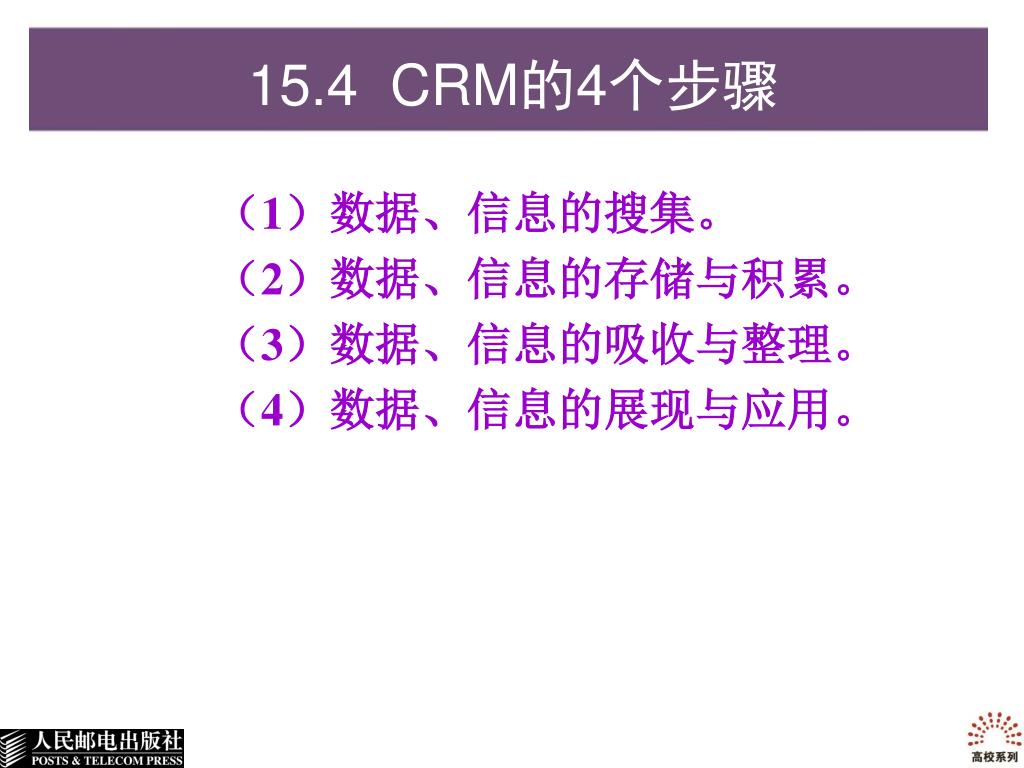 15.4 CRM的4个步骤

（1）数据、信息的搜集。
（2）数据、信息的存储与积累。
（3）数据、信息的吸收与整理。
（4）数据、信息的展现与应用。

人民邮电出版社
POSTS & TELECOM PRESS

高校系列